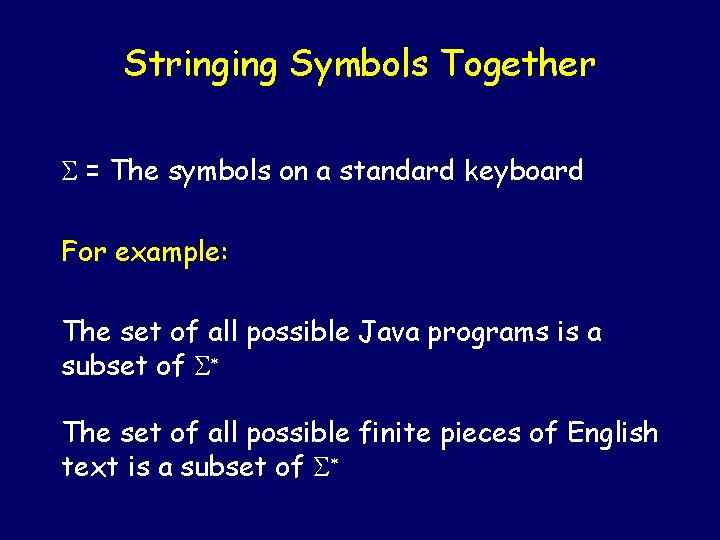 Stringing Symbols Together

$\Sigma$ = The symbols on a standard keyboard

For example:

The set of all possible Java programs is a subset of $\Sigma^*$

The set of all possible finite pieces of English text is a subset of $\Sigma^*$